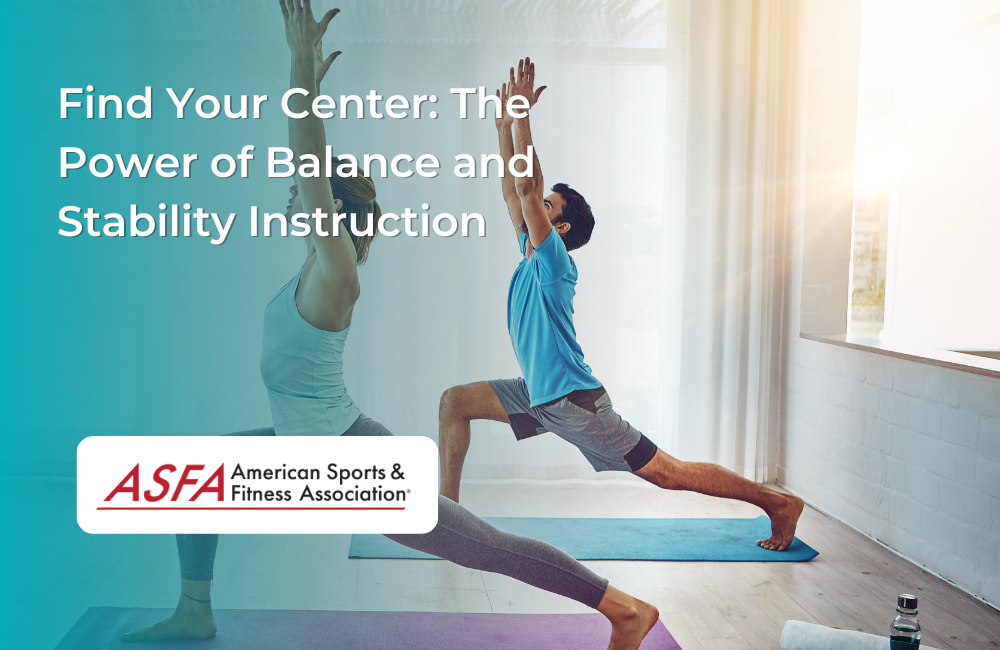 Find Your Center: The Power of Balance and Stability Instruction

ASFA American Sports & Fitness Association®